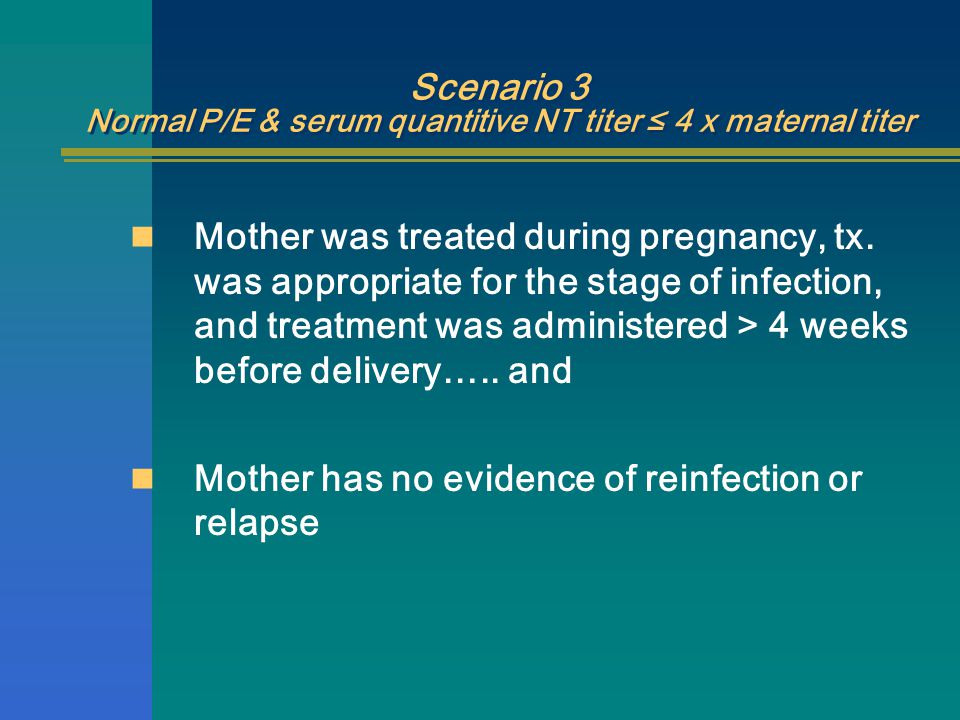 Scenario 3
Normal P/E & serum quantitive NT titer ≤ 4 x maternal titer

Mother was treated during pregnancy, tx. was appropriate for the stage of infection, and treatment was administered > 4 weeks before delivery….. and

Mother has no evidence of reinfection or relapse